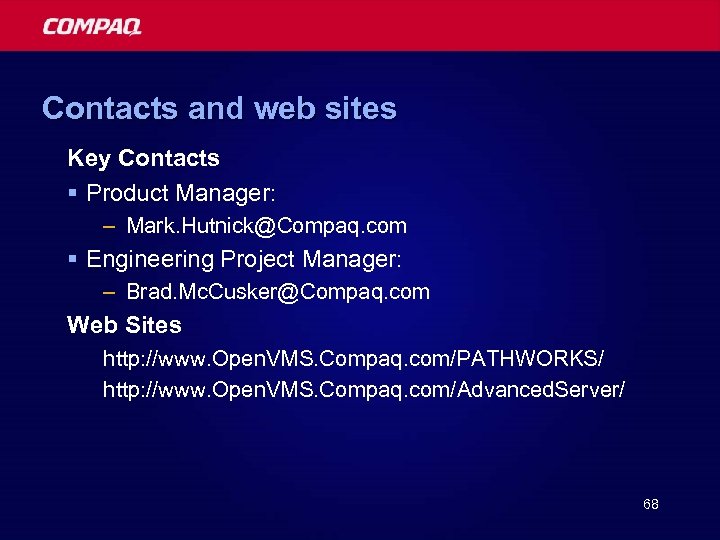 COMPAQ

Contacts and web sites

Key Contacts

▪ Product Manager:

– Mark.Hutnick@Compaq.com

▪ Engineering Project Manager:

– Brad.McCusker@Compaq.com

Web Sites

http://www.OpenVMS.Compaq.com/PATHWORKS/

http://www.OpenVMS.Compaq.com/AdvancedServer/

68